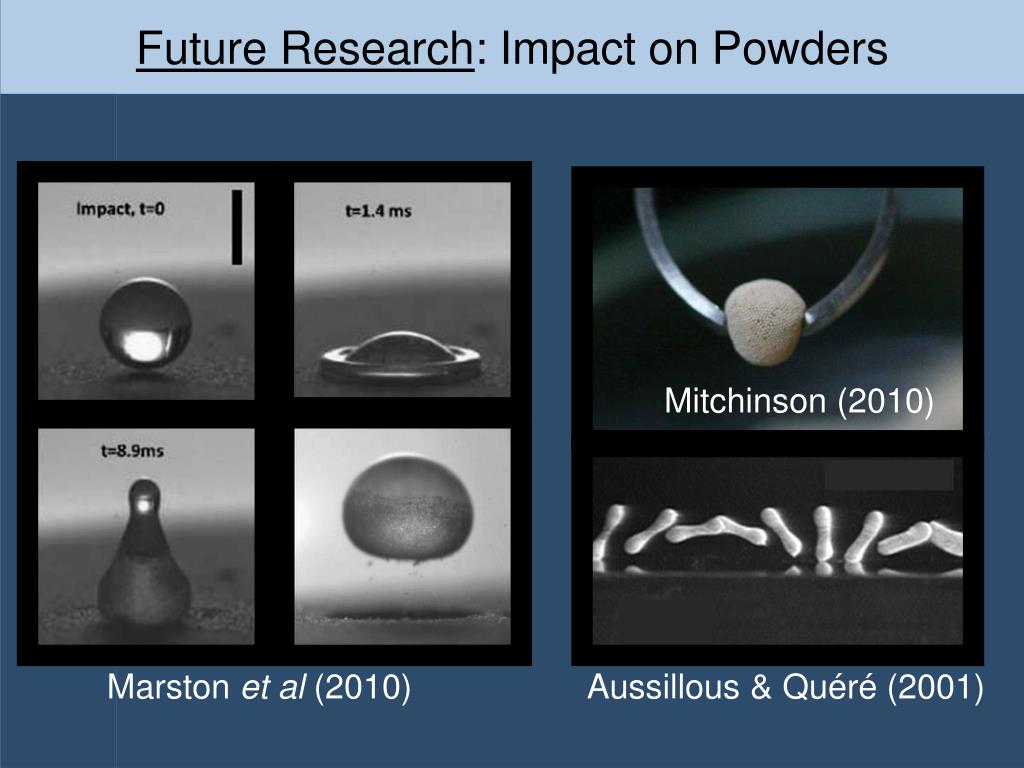 Future Research: Impact on Powders

Impact, t=0

t=1.4 ms

t=8.9ms

Mitchinson (2010)

Marston et al (2010)

Aussillous & Quéré (2001)